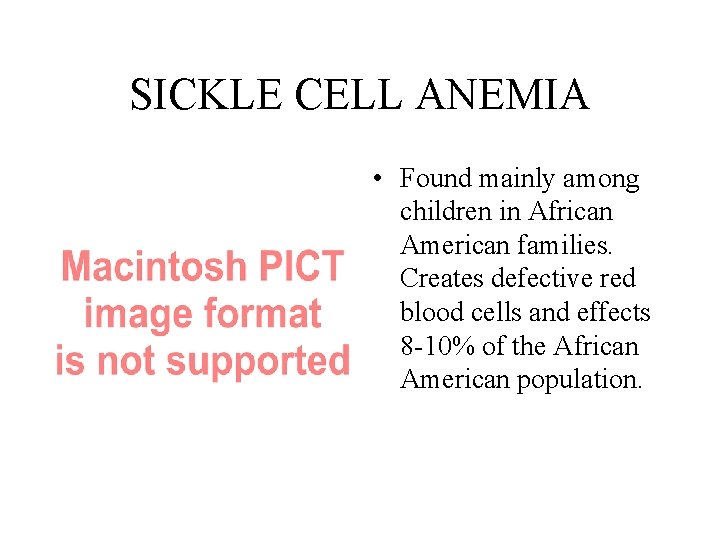 SICKLE CELL ANEMIA

Macintosh PICT image format is not supported

• Found mainly among children in African American families. Creates defective red blood cells and effects 8-10% of the African American population.